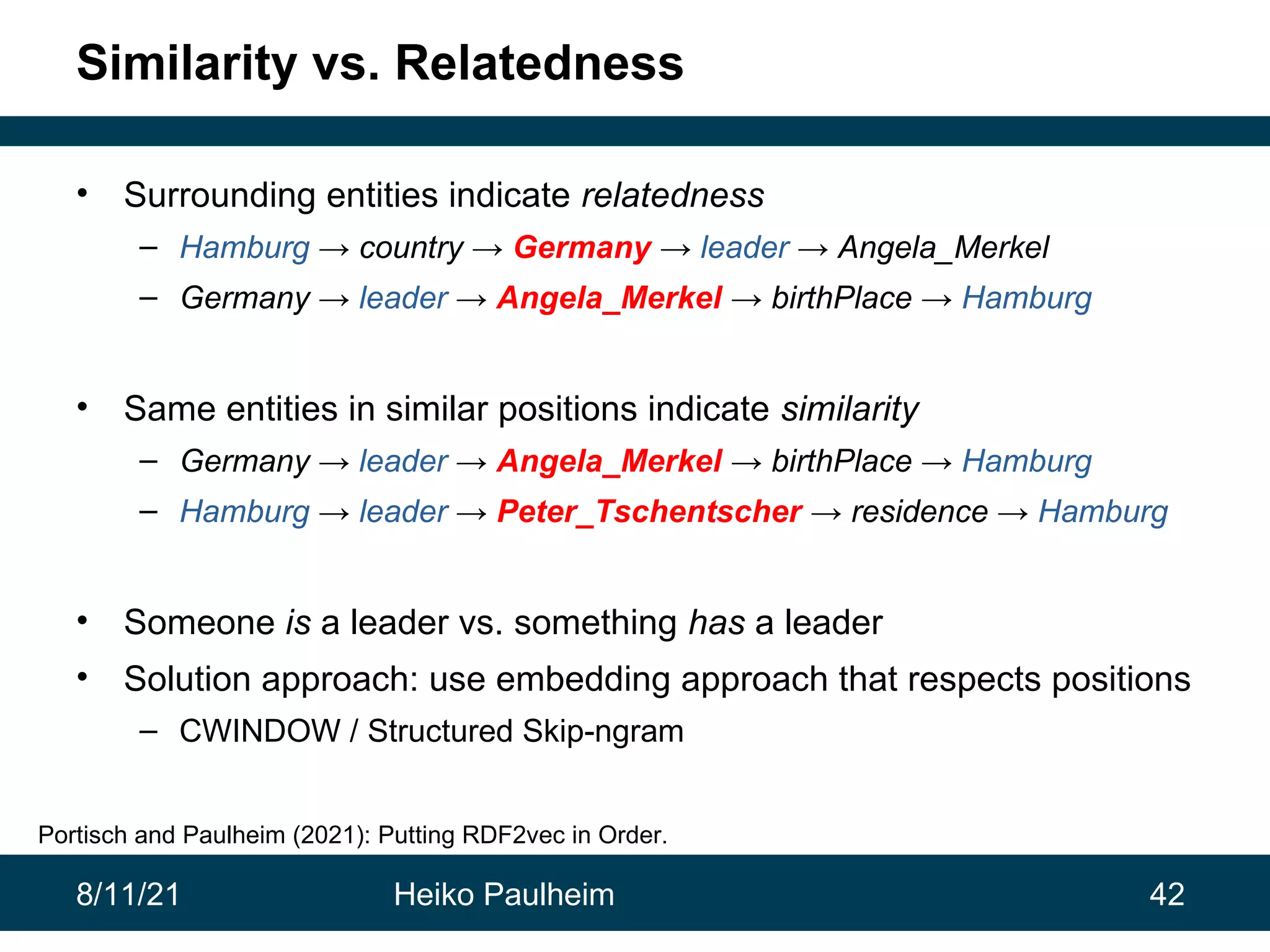 Similarity vs. Relatedness

• Surrounding entities indicate relatedness
– Hamburg → country → Germany → leader → Angela_Merkel
– Germany → leader → Angela_Merkel → birthPlace → Hamburg

• Same entities in similar positions indicate similarity
– Germany → leader → Angela_Merkel → birthPlace → Hamburg
– Hamburg → leader → Peter_Tschentscher → residence → Hamburg

• Someone is a leader vs. something has a leader
• Solution approach: use embedding approach that respects positions
– CWINDOW / Structured Skip-ngram

Portisch and Paulheim (2021): Putting RDF2vec in Order.

8/11/21 Heiko Paulheim 42